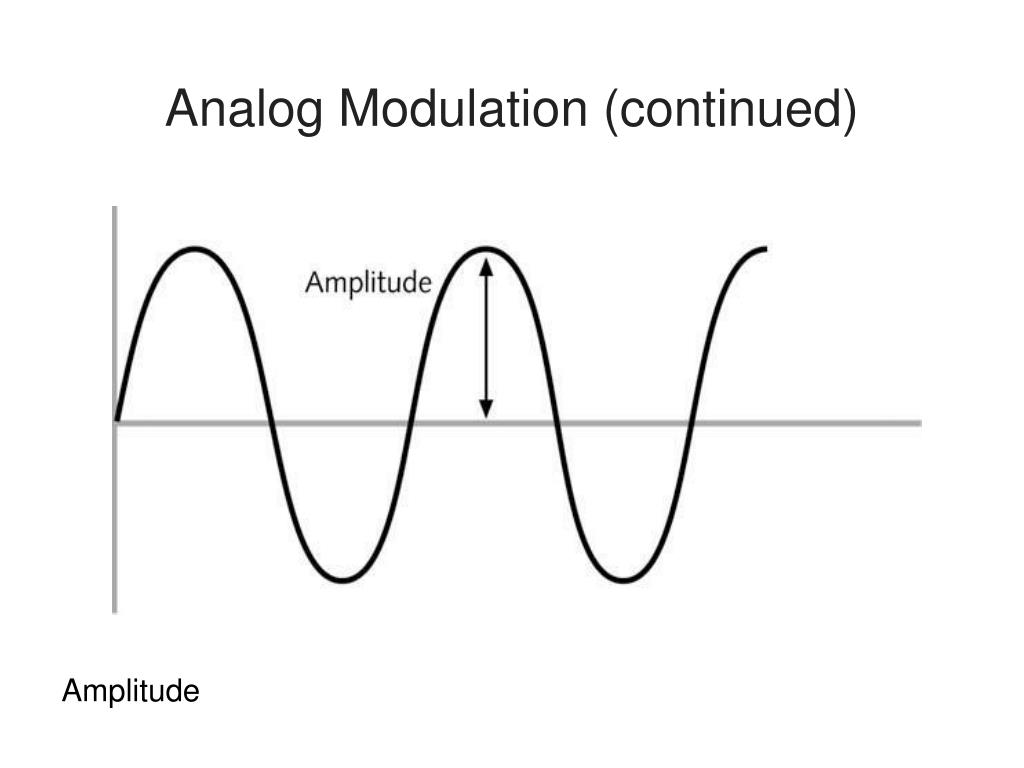 Analog Modulation (continued)

Amplitude

Amplitude